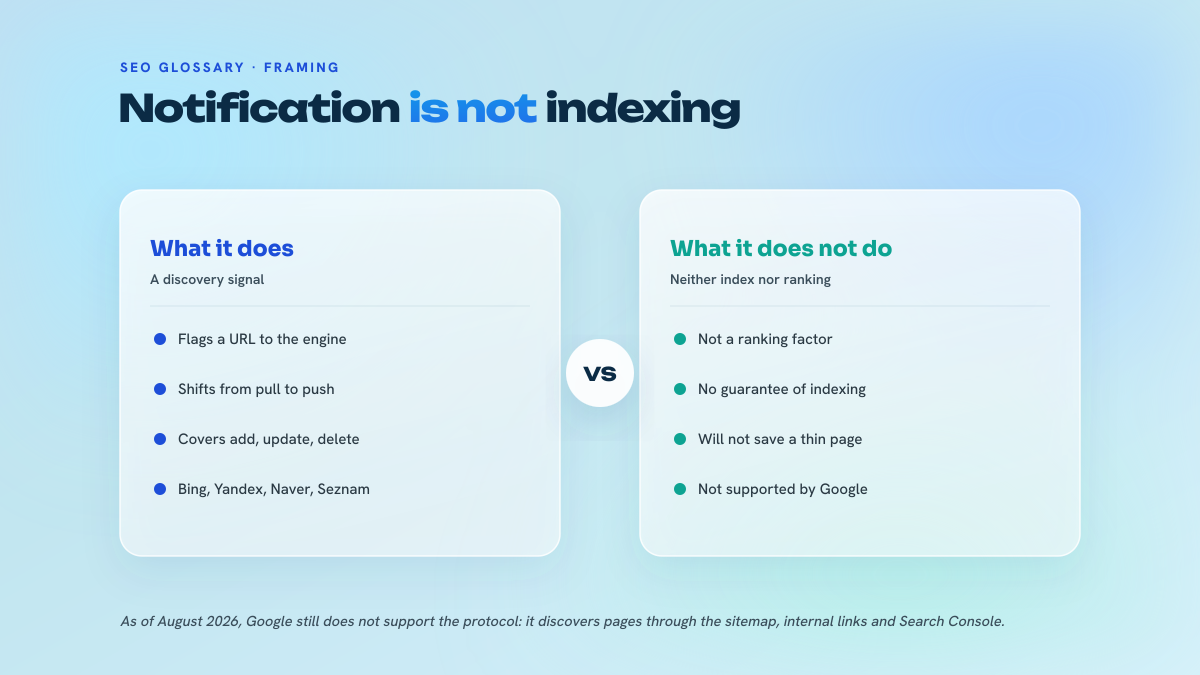 SEO GLOSSARY · FRAMING

Notification is not indexing

What it does

A discovery signal

Flags a URL to the engine

Shifts from pull to push

Covers add, update, delete

Bing, Yandex, Naver, Seznam

VS

What it does not do

Neither index nor ranking

Not a ranking factor

No guarantee of indexing

Will not save a thin page

Not supported by Google

As of August 2026, Google still does not support the protocol: it discovers pages through the sitemap, internal links and Search Console.